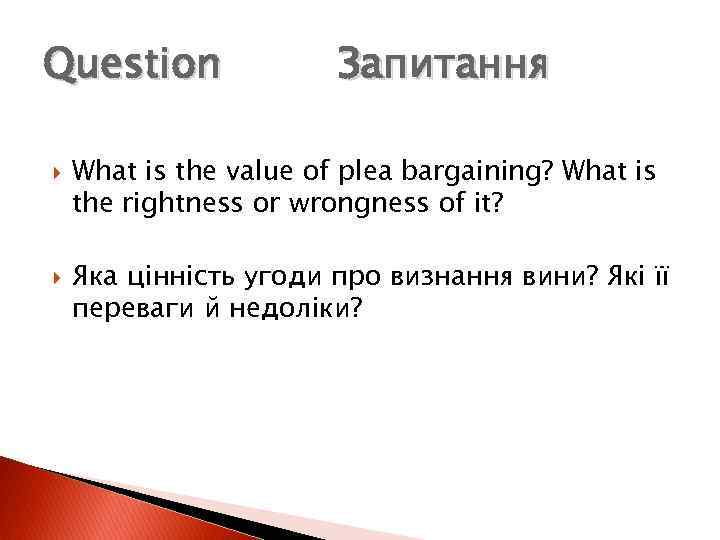 Question Запитання

What is the value of plea bargaining? What is the rightness or wrongness of it?

Яка цінність угоди про визнання вини? Які її переваги й недоліки?